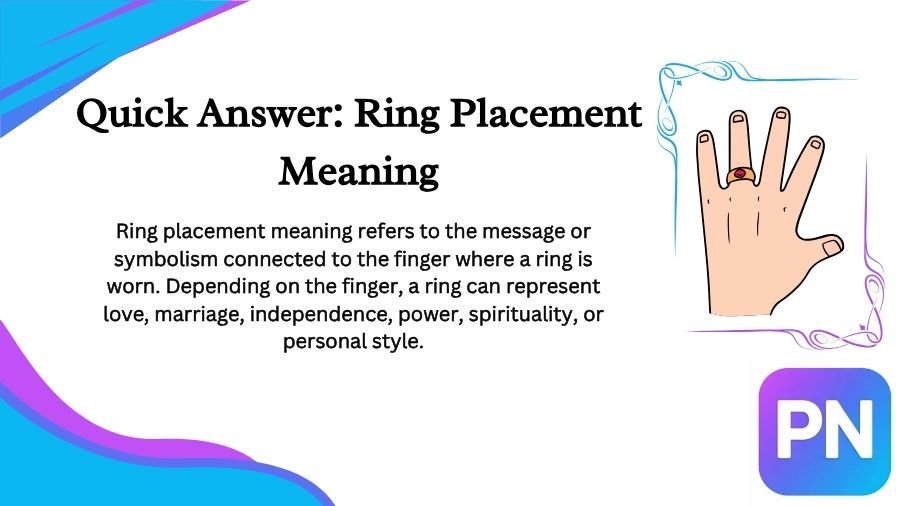 Quick Answer: Ring Placement Meaning

Ring placement meaning refers to the message or symbolism connected to the finger where a ring is worn. Depending on the finger, a ring can represent love, marriage, independence, power, spirituality, or personal style.

PN